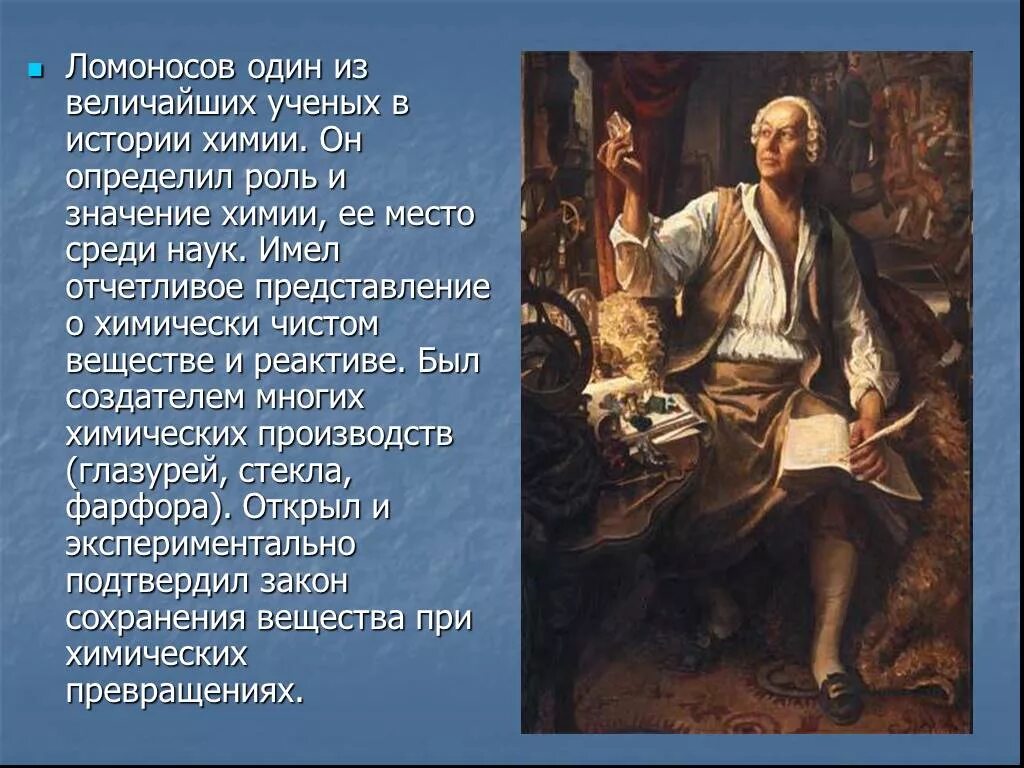 Ломоносов один из величайших ученых в истории химии. Он определил роль и значение химии, ее место среди наук. Имел отчетливое представление о химически чистом веществе и реактиве. Был создателем многих химических производств (глазурей, стекла, фарфора). Открыл и экспериментально подтвердил закон сохранения вещества при химических превращениях.